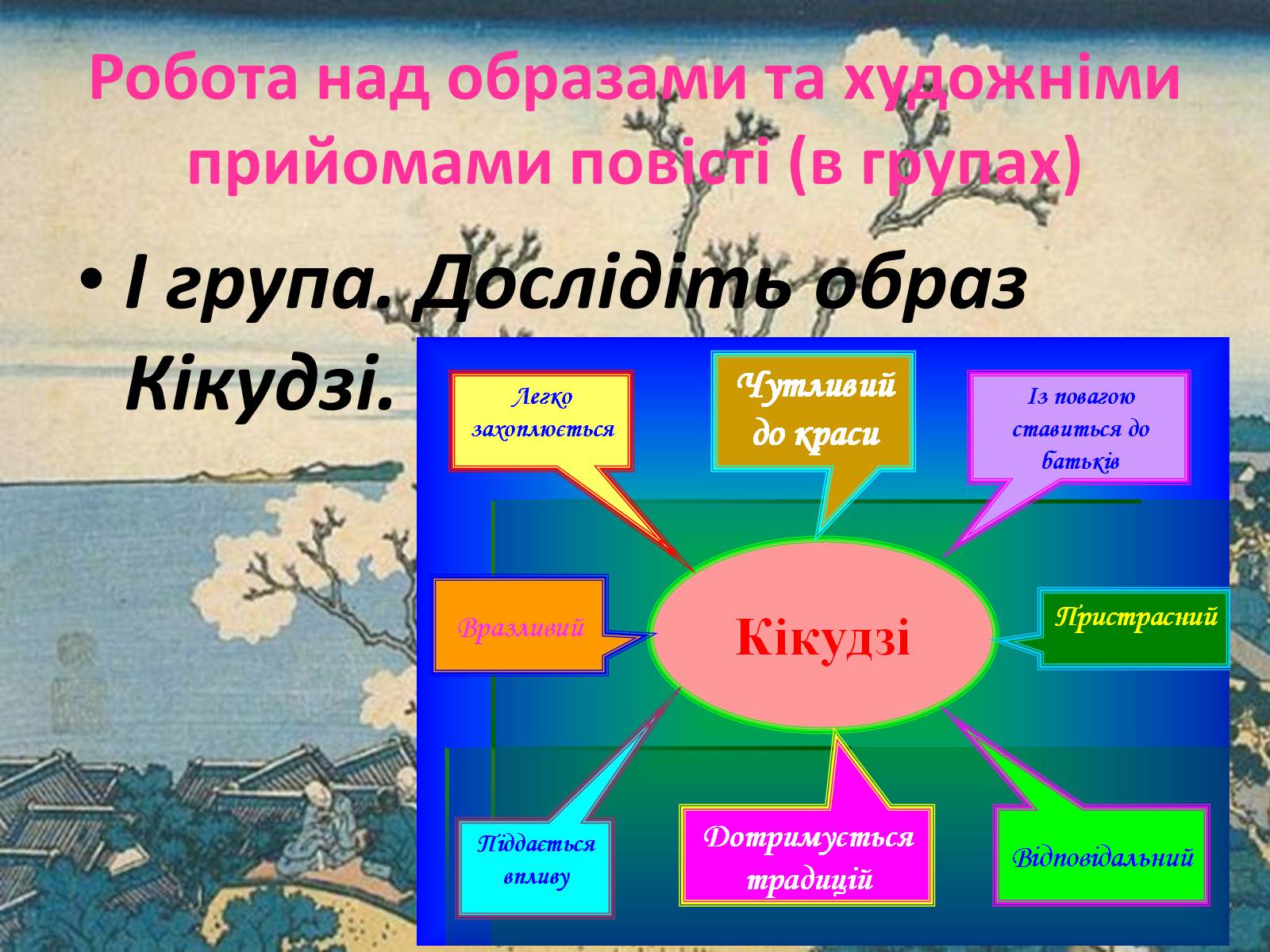 Робота над образами та художніми прийомами повісті (в групах)

• І група. Дослідіть образ Кікудзі.

Легко захоплюється

Чутливий до краси

Із повагою ставиться до батьків

Вразливий

Кікудзі

Пристрасний

Піддається впливу

Дотримується традицій

Відповідальний